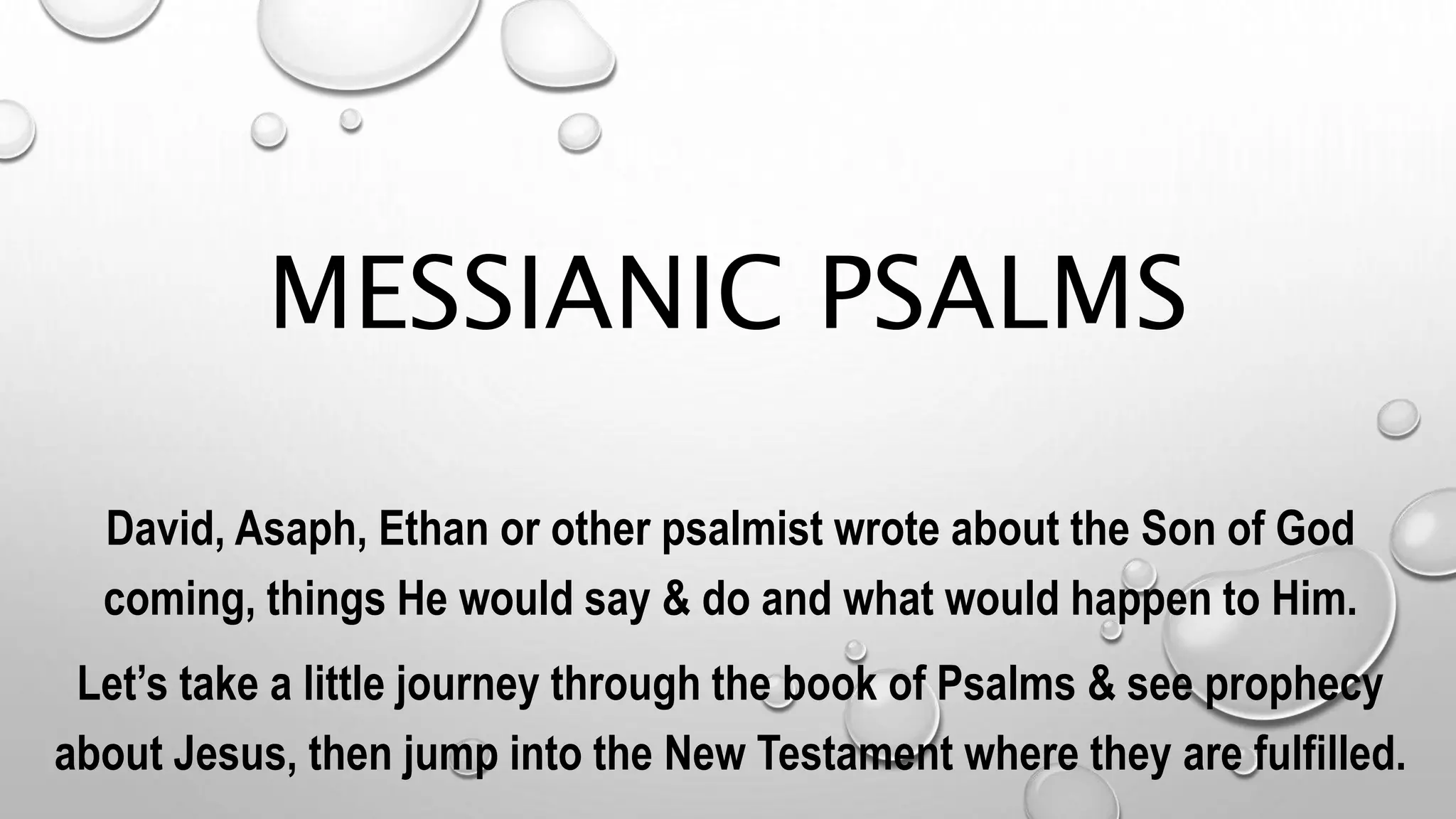 MESSIANIC PSALMS

David, Asaph, Ethan or other psalmist wrote about the Son of God coming, things He would say & do and what would happen to Him.

Let’s take a little journey through the book of Psalms & see prophecy about Jesus, then jump into the New Testament where they are fulfilled.